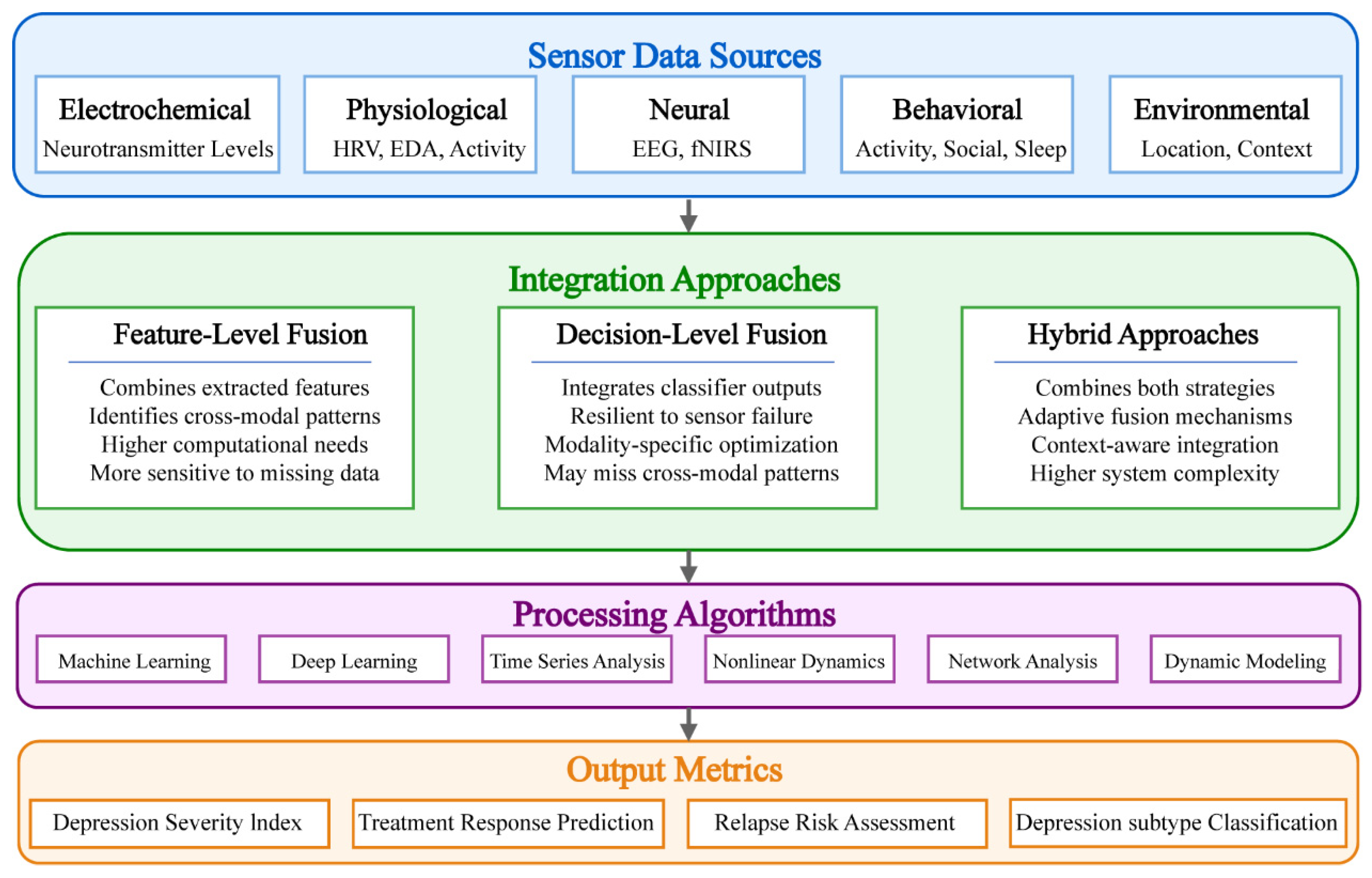 Sensor Data Sources

Electrochemical
Neurotransmitter Levels

Physiological
HRV, EDA, Activity

Neural
EEG, fNIRS

Behavioral
Activity, Social, Sleep

Environmental
Location, Context

Integration Approaches

Feature-Level Fusion
Combines extracted features
Identifies cross-modal patterns
Higher computational needs
More sensitive to missing data

Decision-Level Fusion
Integrates classifier outputs
Resilient to sensor failure
Modality-specific optimization
May miss cross-modal patterns

Hybrid Approaches
Combines both strategies
Adaptive fusion mechanisms
Context-aware integration
Higher system complexity

Processing Algorithms

Machine Learning

Deep Learning

Time Series Analysis

Nonlinear Dynamics

Network Analysis

Dynamic Modeling

Output Metrics

Depression Severity Index

Treatment Response Prediction

Relapse Risk Assessment

Depression subtype Classification